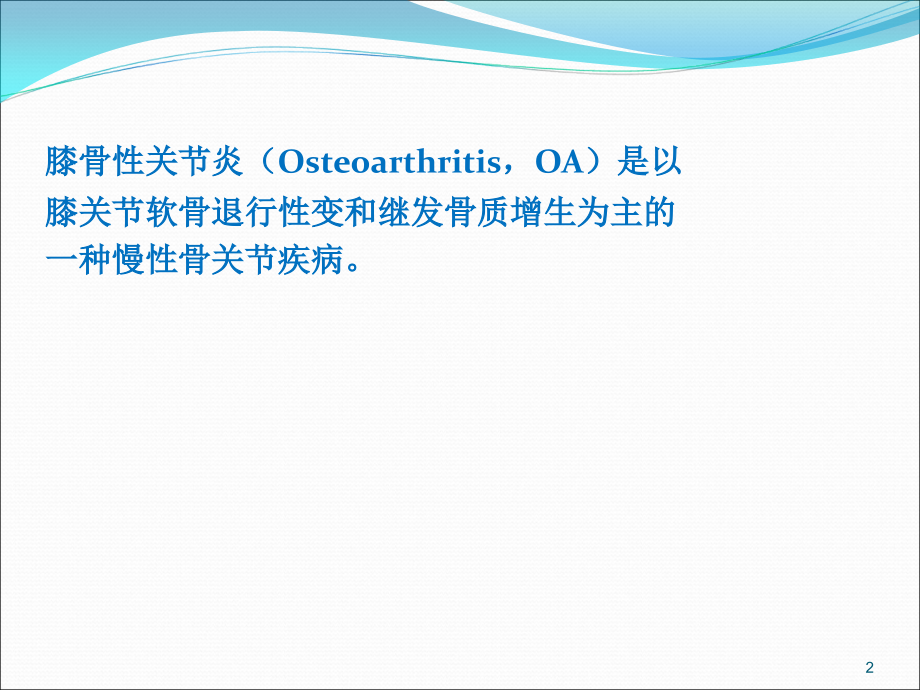 膝骨性关节炎（Osteoarthritis，OA）是以膝关节软骨退行性变和继发骨质增生为主的一种慢性骨关节疾病。

2